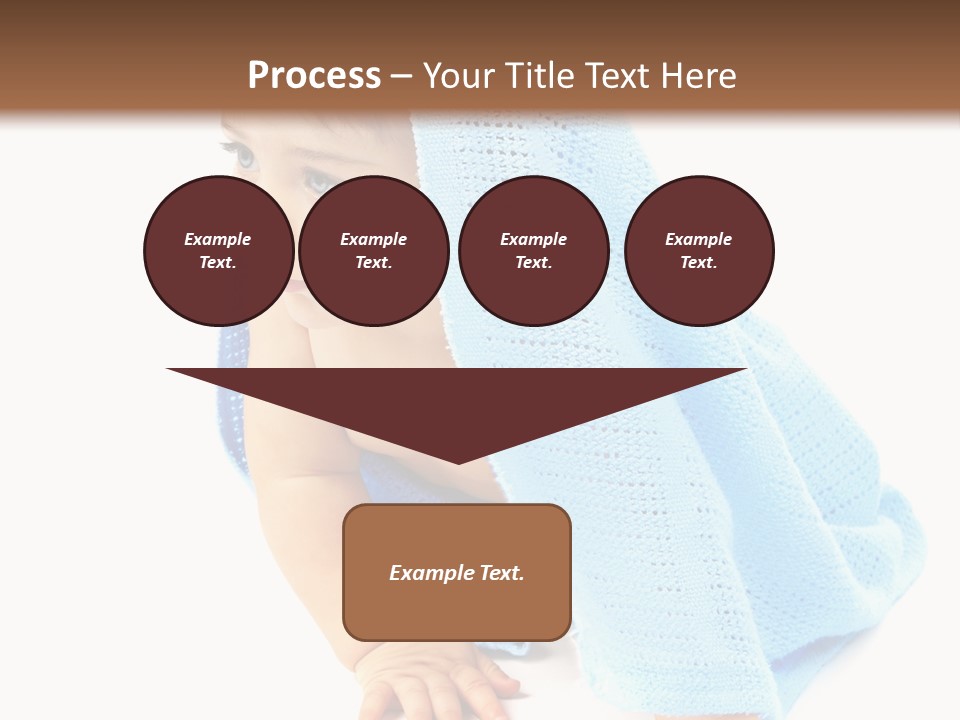 Process – Your Title Text Here

Example Text.

Example Text.

Example Text.

Example Text.

Example Text.